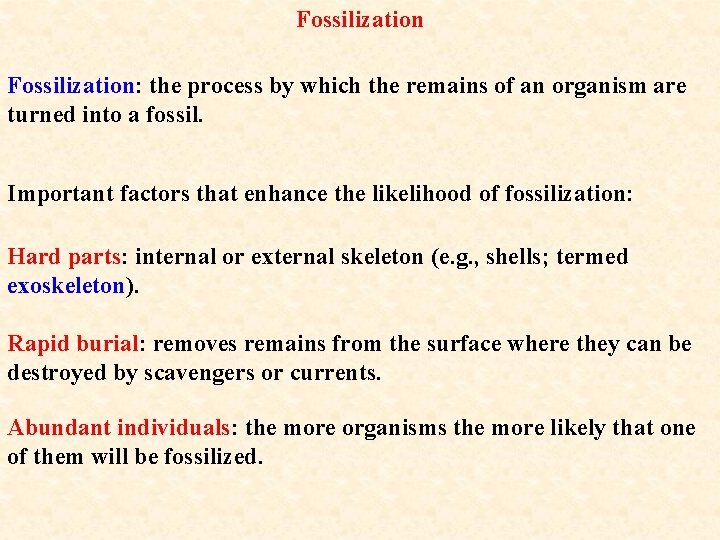 Fossilization

Fossilization: the process by which the remains of an organism are turned into a fossil.

Important factors that enhance the likelihood of fossilization:

Hard parts: internal or external skeleton (e.g., shells; termed exoskeleton).

Rapid burial: removes remains from the surface where they can be destroyed by scavengers or currents.

Abundant individuals: the more organisms the more likely that one of them will be fossilized.